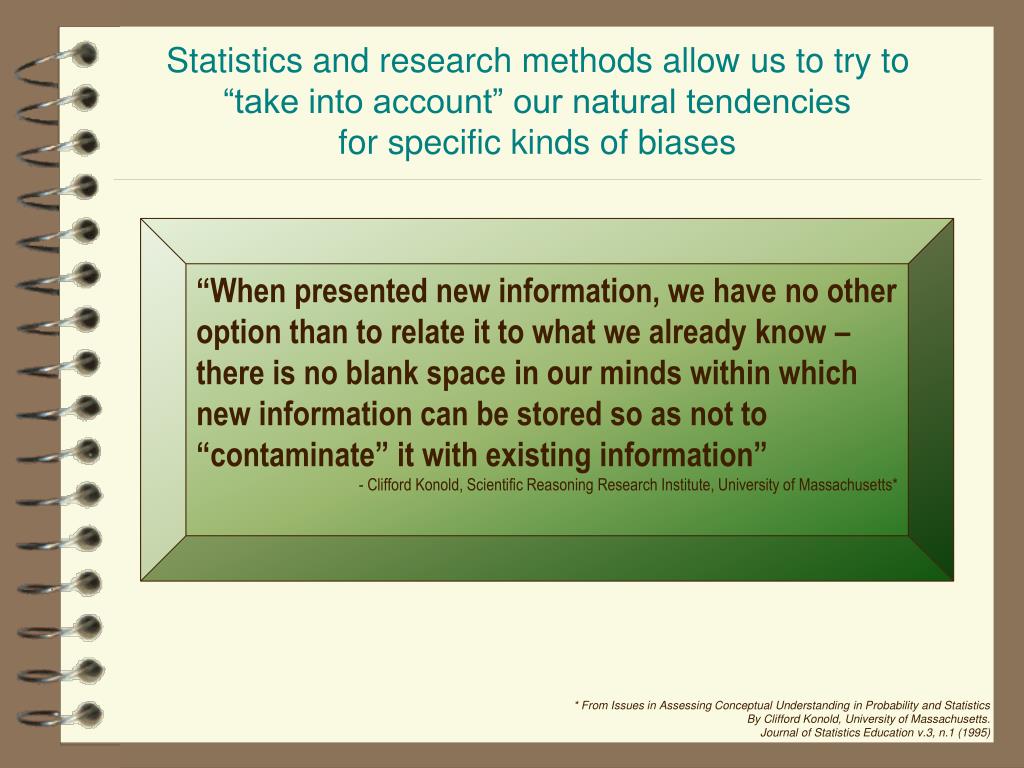 Statistics and research methods allow us to try to “take into account” our natural tendencies for specific kinds of biases

“When presented new information, we have no other option than to relate it to what we already know – there is no blank space in our minds within which new information can be stored so as not to “contaminate” it with existing information”

- Clifford Konold, Scientific Reasoning Research Institute, University of Massachusetts*

* From Issues in Assessing Conceptual Understanding in Probability and Statistics
By Clifford Konold, University of Massachusetts.
Journal of Statistics Education v.3, n.1 (1995)